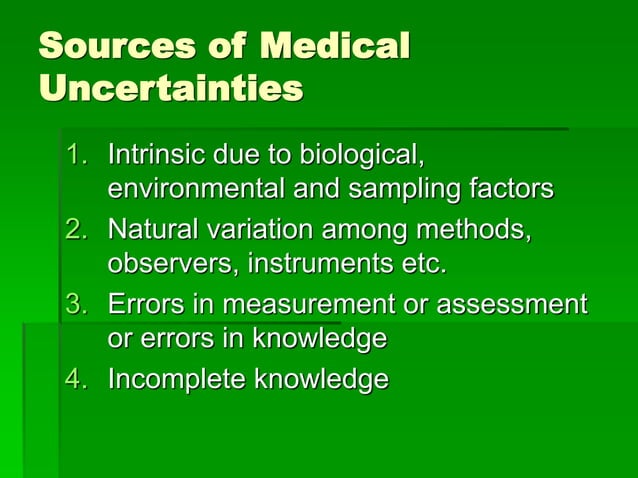 Sources of Medical Uncertainties

1. Intrinsic due to biological, environmental and sampling factors
2. Natural variation among methods, observers, instruments etc.
3. Errors in measurement or assessment or errors in knowledge
4. Incomplete knowledge